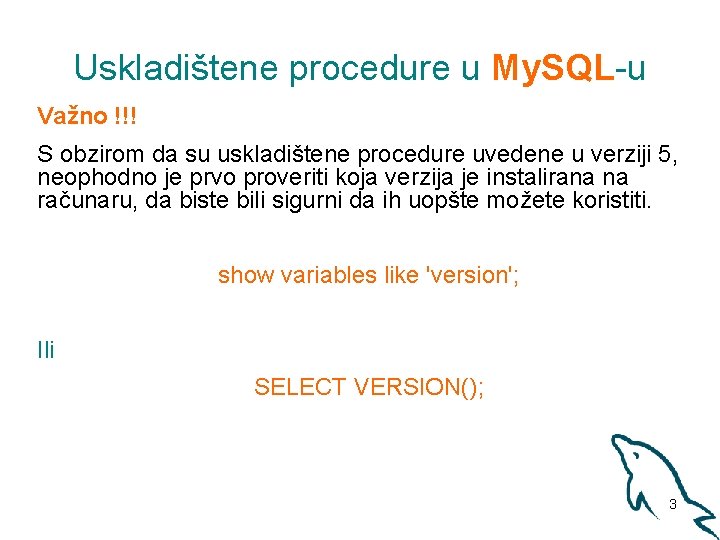 Uskladištene procedure u MySQL-u

Važno !!!

S obzirom da su uskladištene procedure uvedene u verziji 5, neophodno je prvo proveriti koja verzija je instalirana na računaru, da biste bili sigurni da ih uopšte možete koristiti.

show variables like 'version';

Ili

SELECT VERSION();

3